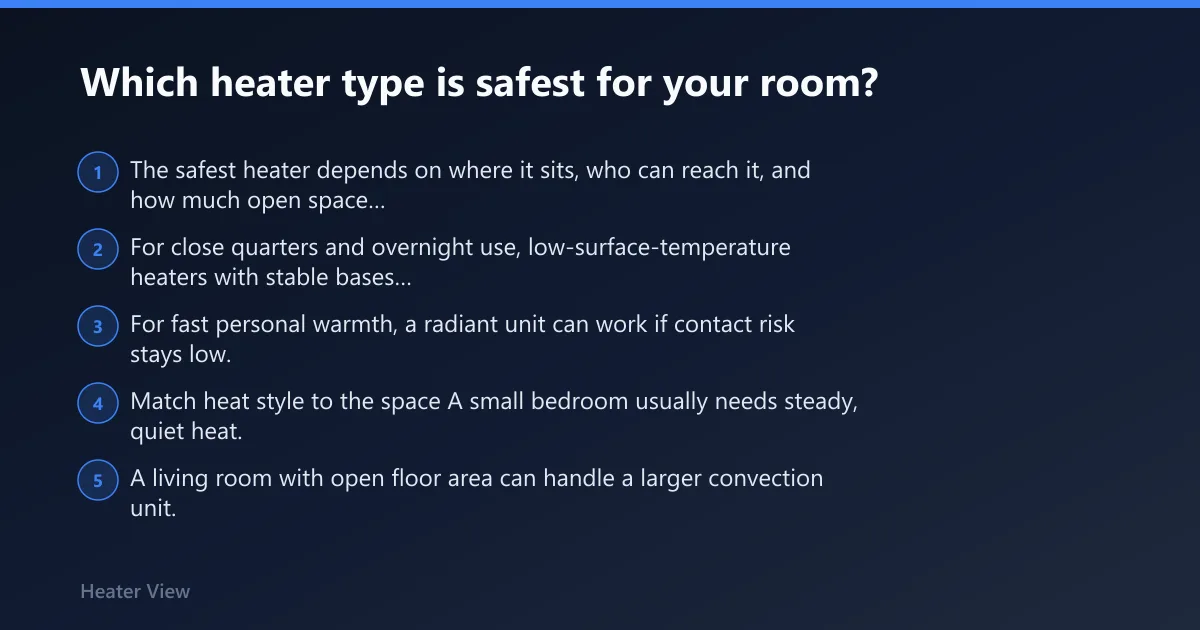 Which heater type is safest for your room?

1 The safest heater depends on where it sits, who can reach it, and how much open space...

2 For close quarters and overnight use, low-surface-temperature heaters with stable bases...

3 For fast personal warmth, a radiant unit can work if contact risk stays low.

4 Match heat style to the space A small bedroom usually needs steady, quiet heat.

5 A living room with open floor area can handle a larger convection unit.

Heater View